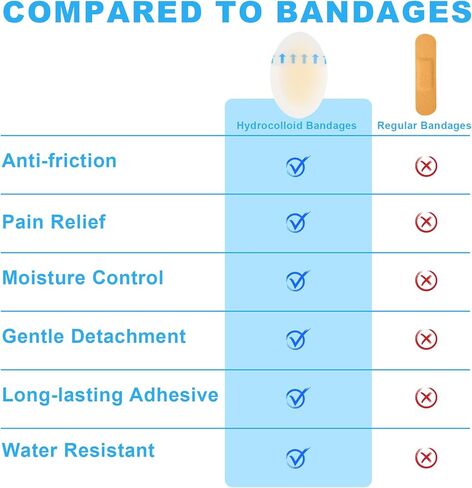 COMPARED TO BANDAGES

| | Hydrocolloid Bandages | Regular Bandages |
|---|---|---|
| Anti-friction | ✓ | ✗ |
| Pain Relief | ✓ | ✗ |
| Moisture Control | ✓ | ✗ |
| Gentle Detachment | ✓ | ✗ |
| Long-lasting Adhesive | ✓ | ✗ |
| Water Resistant | ✓ | ✗ |